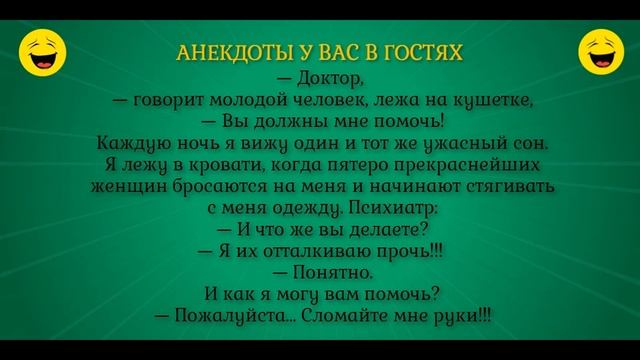 АНЕКДОТЫ У ВАС В ГОСТЯХ

— Доктор,
— говорит молодой человек, лежа на кушетке,
— Вы должны мне помочь!
Каждую ночь я вижу один и тот же ужасный сон.
Я лежу в кровати, когда пятеро прекраснейших женщин бросаются на меня и начинают стягивать с меня одежду. Психиатр:
— И что же вы делаете?
— Я их отталкиваю прочь!!!
— Понятно.
И как я могу вам помочь?
— Пожалуйста... Сломайте мне руки!!!